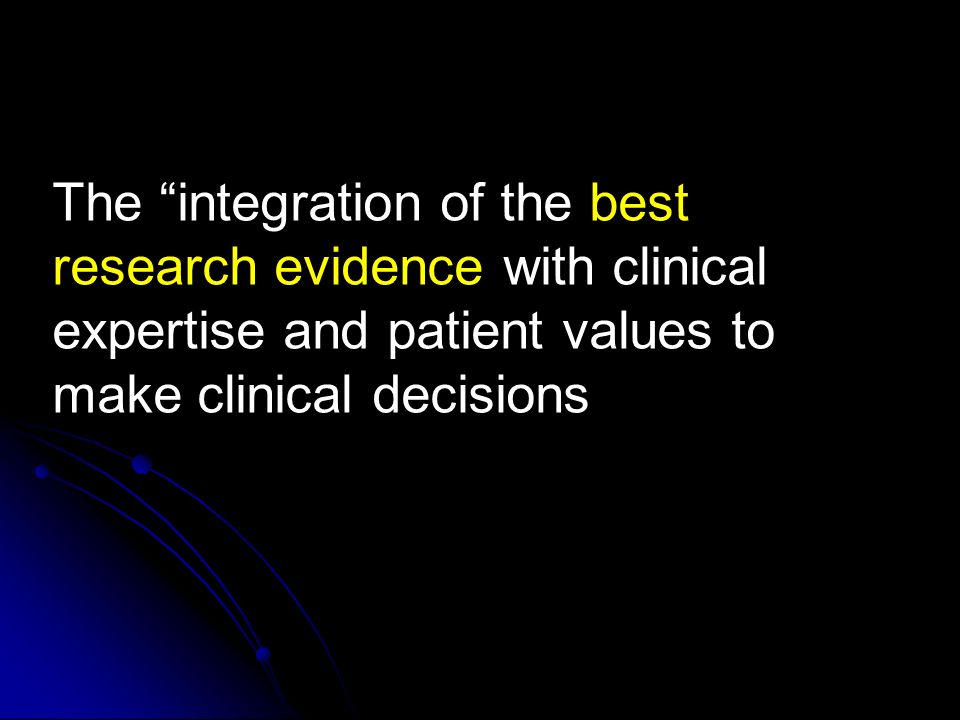 The “integration of the best research evidence with clinical expertise and patient values to make clinical decisions